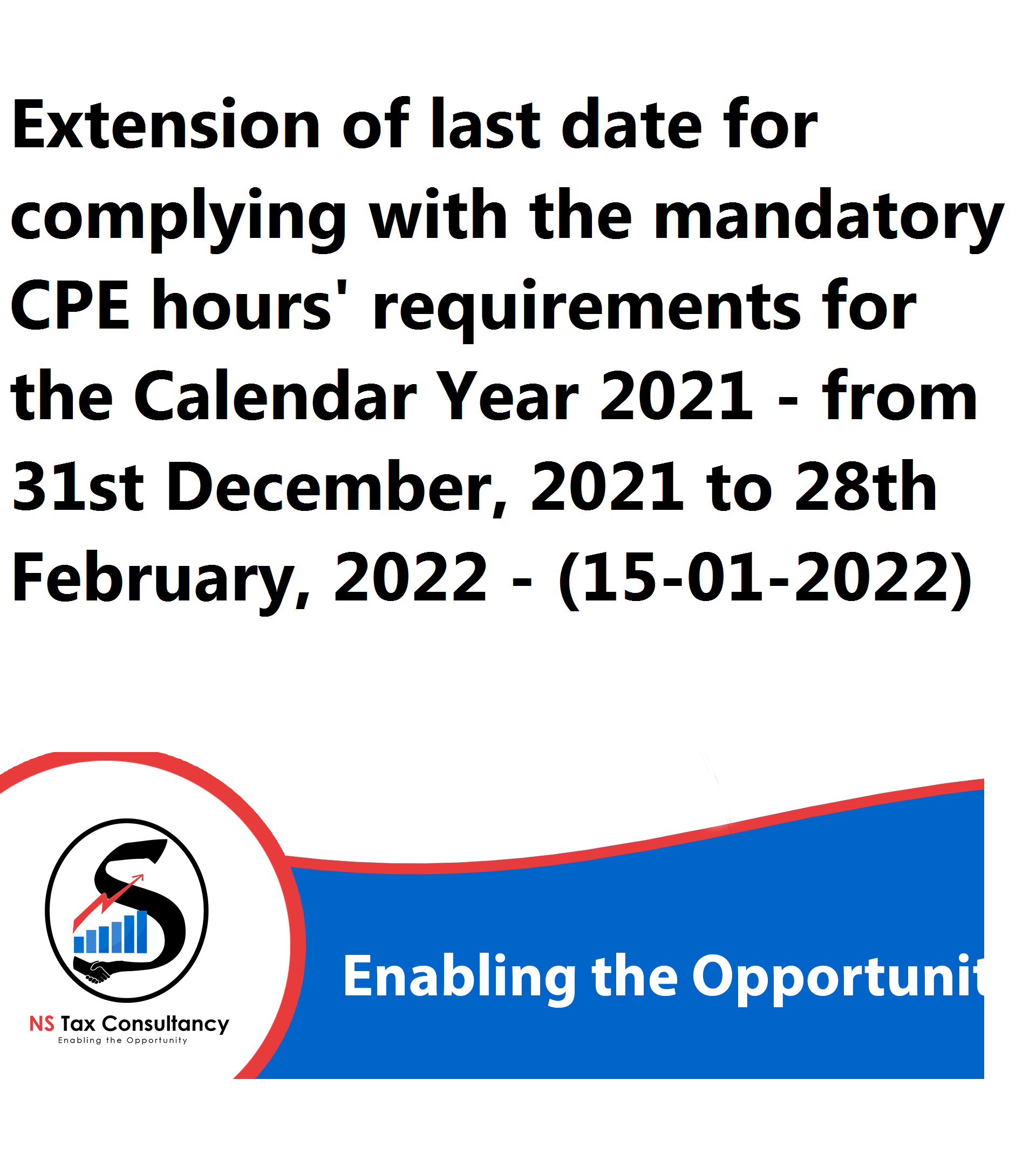 Extension of last date for complying with the mandatory CPE hours' requirements for the Calendar Year 2021 - from 31st December, 2021 to 28th February, 2022 - (15-01-2022)

NS Tax Consultancy
Enabling the Opportunity

Enabling the Opportunit